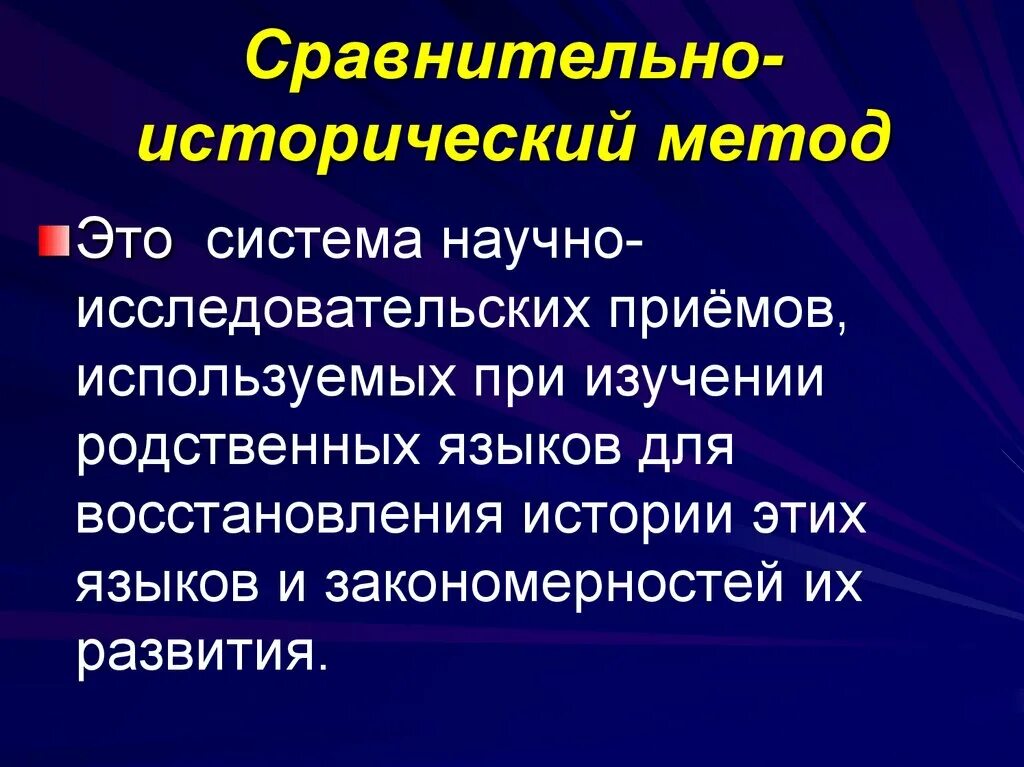 Сравнительно-исторический метод

Это система научно-исследовательских приёмов, используемых при изучении родственных языков для восстановления истории этих языков и закономерностей их развития.